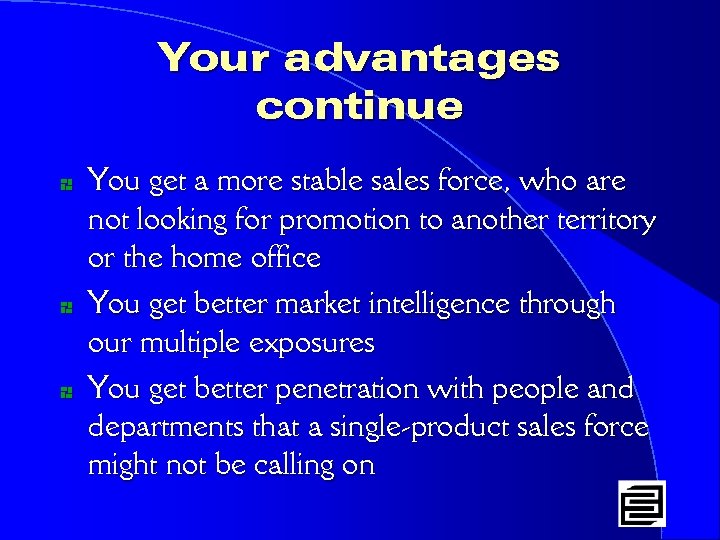 Your advantages continue

You get a more stable sales force, who are not looking for promotion to another territory or the home office

You get better market intelligence through our multiple exposures

You get better penetration with people and departments that a single-product sales force might not be calling on